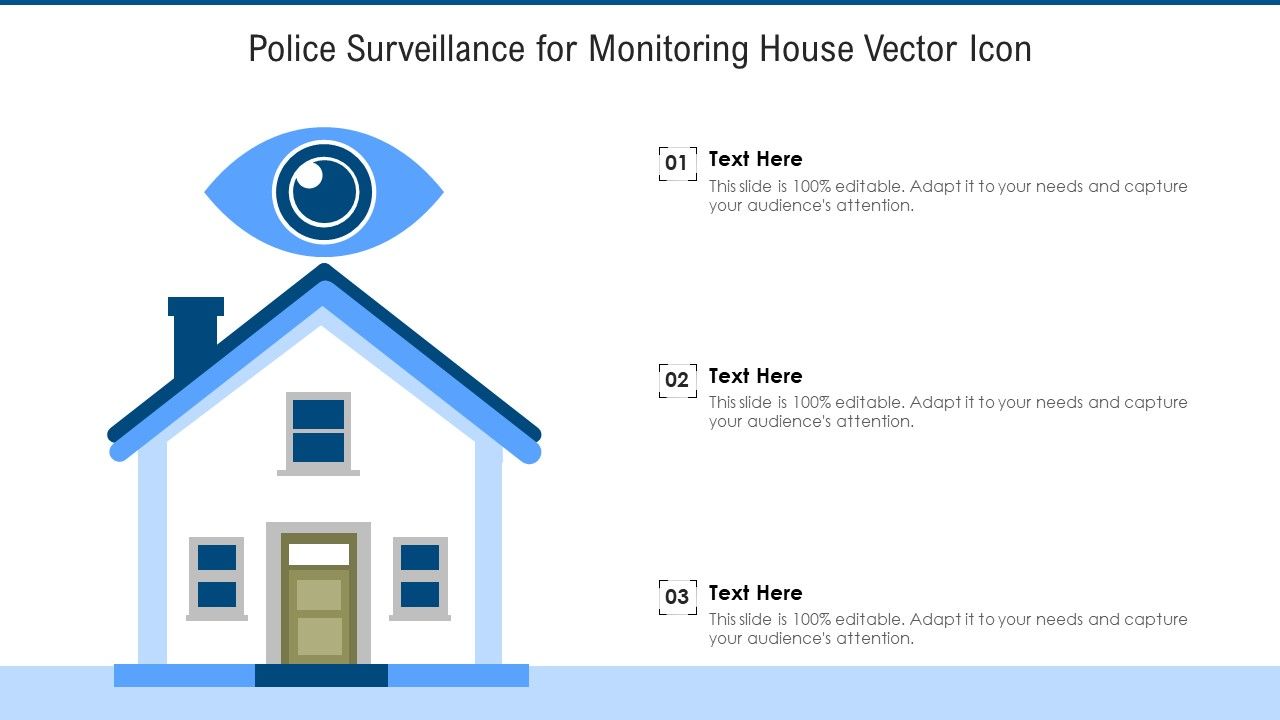 Police Surveillance for Monitoring House Vector Icon

01 Text Here
This slide is 100% editable. Adapt it to your needs and capture your audience's attention.

02 Text Here
This slide is 100% editable. Adapt it to your needs and capture your audience's attention.

03 Text Here
This slide is 100% editable. Adapt it to your needs and capture your audience's attention.